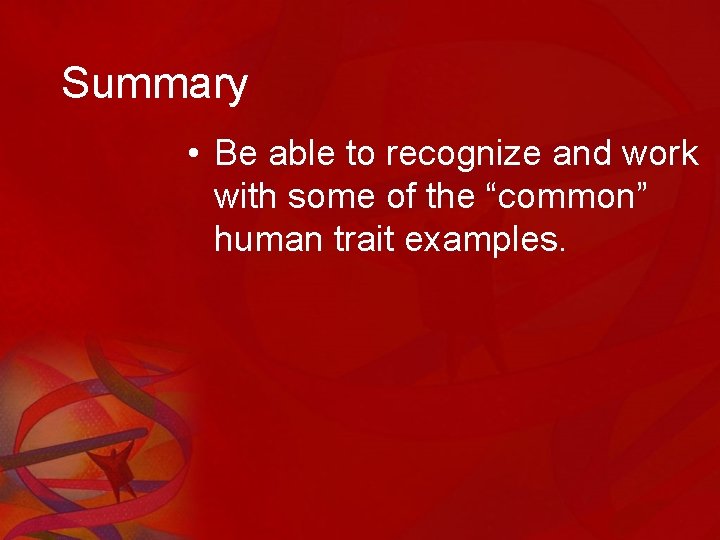 Summary

• Be able to recognize and work with some of the “common” human trait examples.